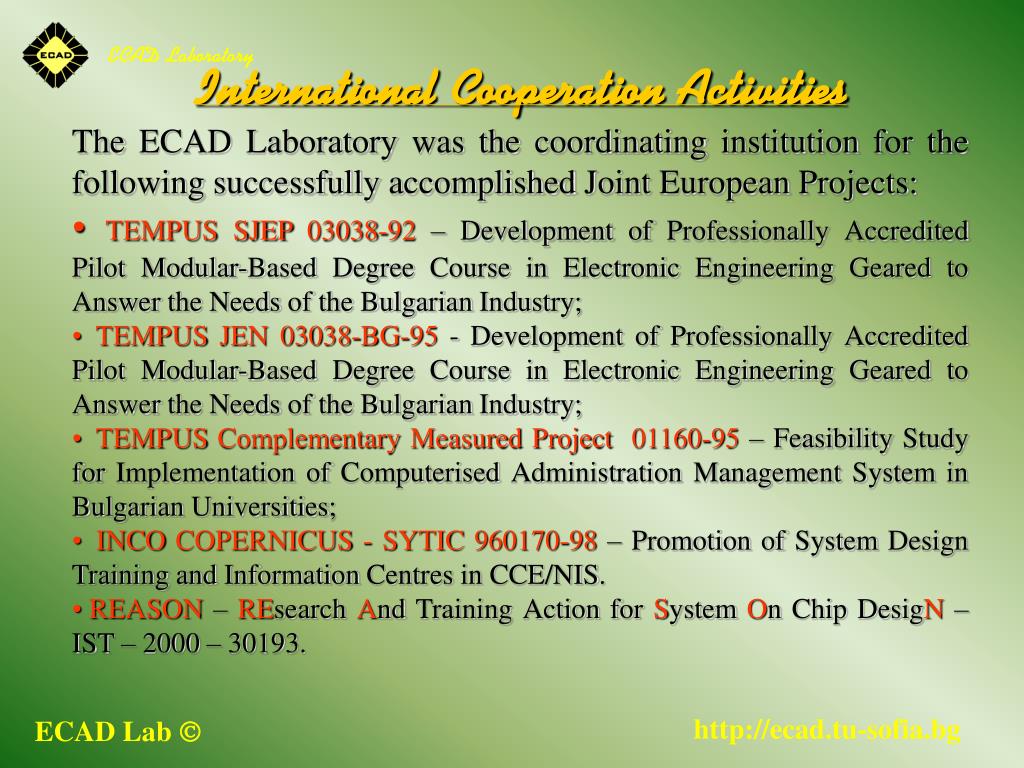 ECAD

ECAD Laboratory

International Cooperation Activities

The ECAD Laboratory was the coordinating institution for the following successfully accomplished Joint European Projects:

• TEMPUS SJEP 03038-92 – Development of Professionally Accredited Pilot Modular-Based Degree Course in Electronic Engineering Geared to Answer the Needs of the Bulgarian Industry;

• TEMPUS JEN 03038-BG-95 - Development of Professionally Accredited Pilot Modular-Based Degree Course in Electronic Engineering Geared to Answer the Needs of the Bulgarian Industry;

• TEMPUS Complementary Measured Project 01160-95 – Feasibility Study for Implementation of Computerised Administration Management System in Bulgarian Universities;

• INCO COPERNICUS - SYTIC 960170-98 – Promotion of System Design Training and Information Centres in CCE/NIS.

• REASON – REsearch And Training Action for System On Chip DesigN – IST – 2000 – 30193.

ECAD Lab ©

http://ecad.tu-sofia.bg